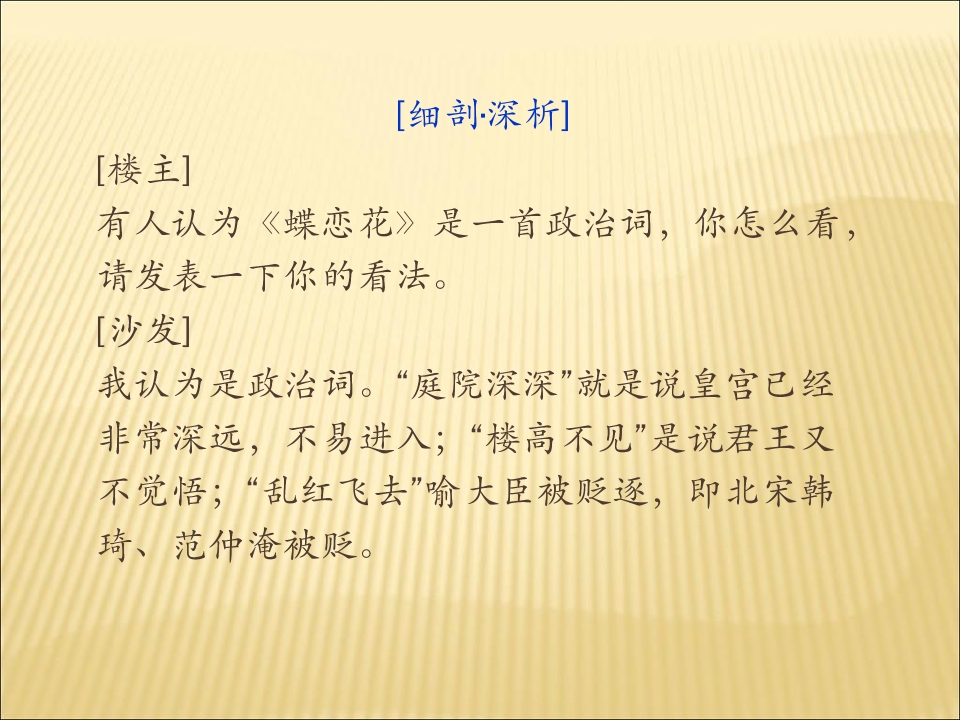 [细剖·深析]

[楼主]

有人认为《蝶恋花》是一首政治词，你怎么看，请发表一下你的看法。

[沙发]

我认为是政治词。“庭院深深”就是说皇宫已经非常深远，不易进入；“楼高不见”是说君王又不觉悟；“乱红飞去”喻大臣被贬逐，即北宋韩琦、范仲淹被贬。